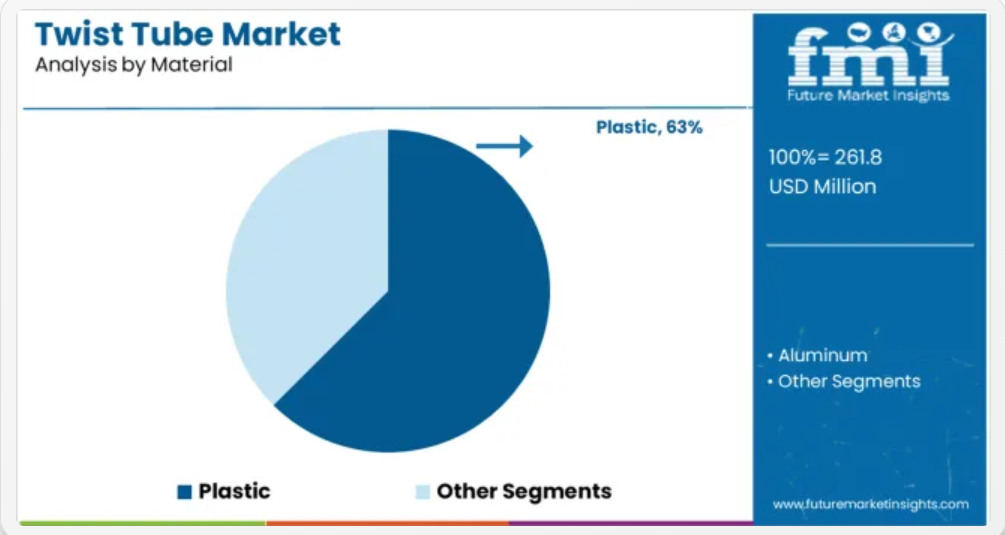 Twist Tube Market
Analysis by Material

Plastic, 63%

Plastic
Other Segments

fmi
Future Market Insights

100%= 261.8
USD Million

• Aluminum
• Other Segments

www.futuremarketinsights.com